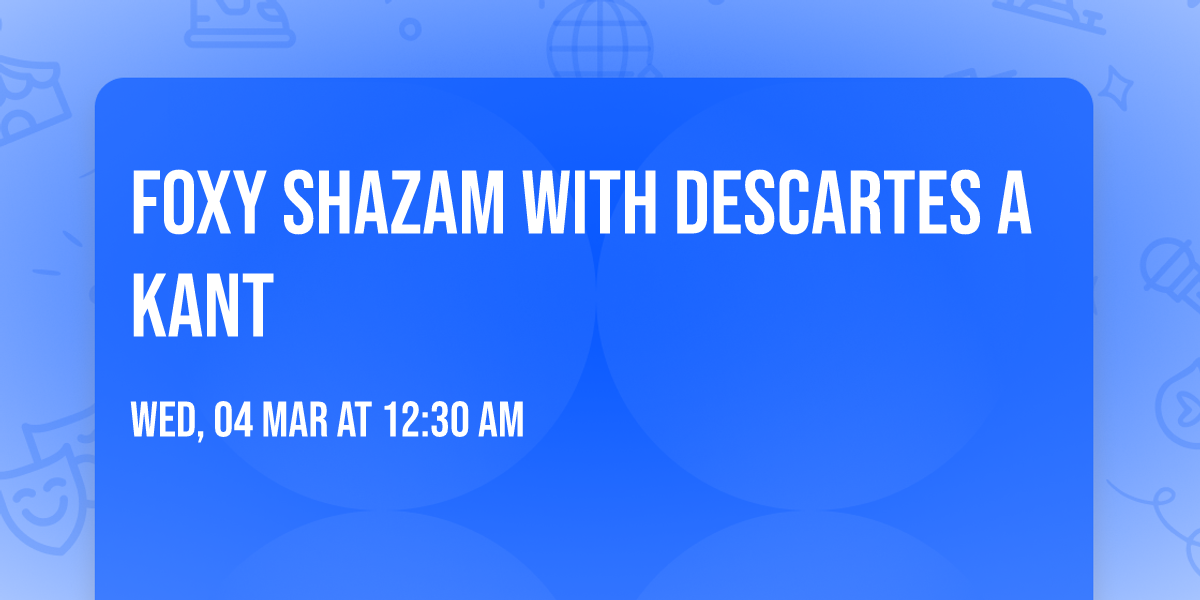 FOXY SHAZAM WITH DESCARTES A KANT

WED, 04 MAR AT 12:30 AM